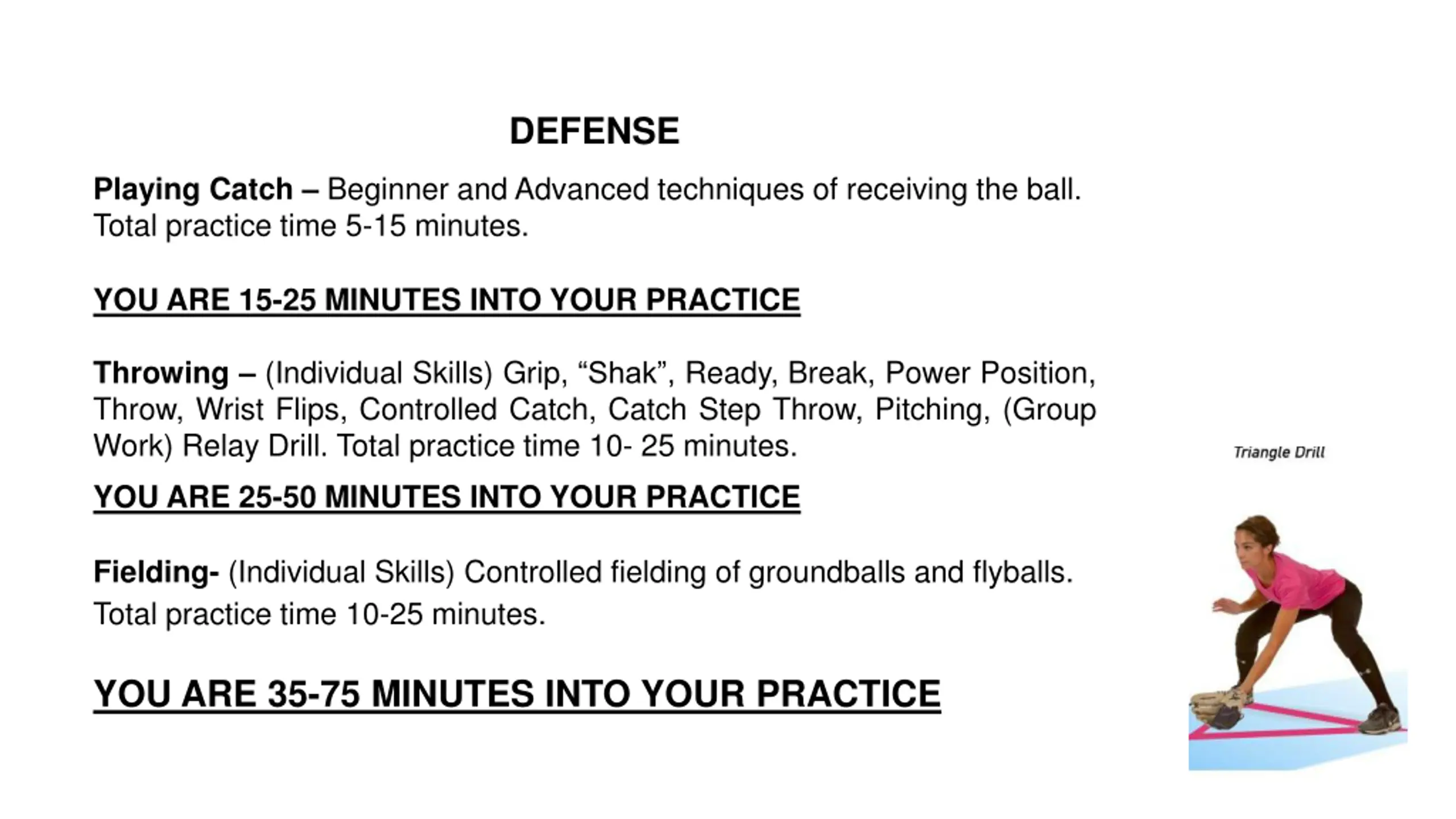 DEFENSE

Playing Catch – Beginner and Advanced techniques of receiving the ball. Total practice time 5-15 minutes.

YOU ARE 15-25 MINUTES INTO YOUR PRACTICE

Throwing – (Individual Skills) Grip, “Shak”, Ready, Break, Power Position, Throw, Wrist Flips, Controlled Catch, Catch Step Throw, Pitching, (Group Work) Relay Drill. Total practice time 10- 25 minutes.

YOU ARE 25-50 MINUTES INTO YOUR PRACTICE

Fielding- (Individual Skills) Controlled fielding of groundballs and flyballs. Total practice time 10-25 minutes.

YOU ARE 35-75 MINUTES INTO YOUR PRACTICE

Triangle Drill